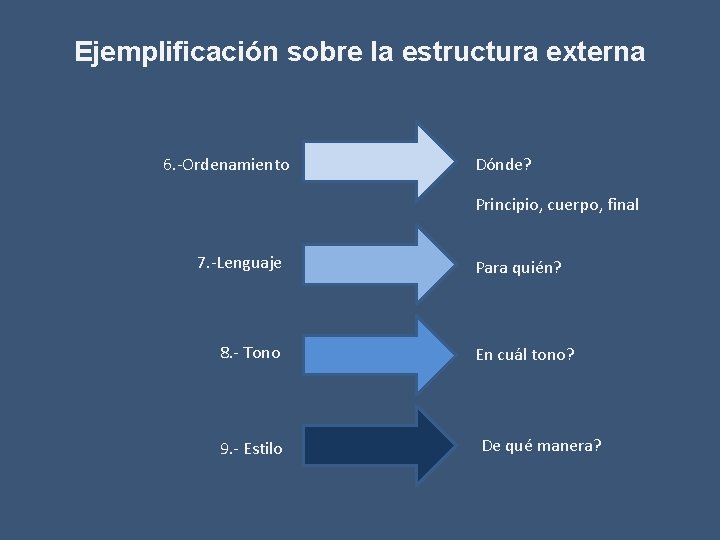 Ejemplificación sobre la estructura externa

6.-Ordenamiento

Dónde?

Principio, cuerpo, final

7.-Lenguaje

Para quién?

8.- Tono

En cuál tono?

9.- Estilo

De qué manera?